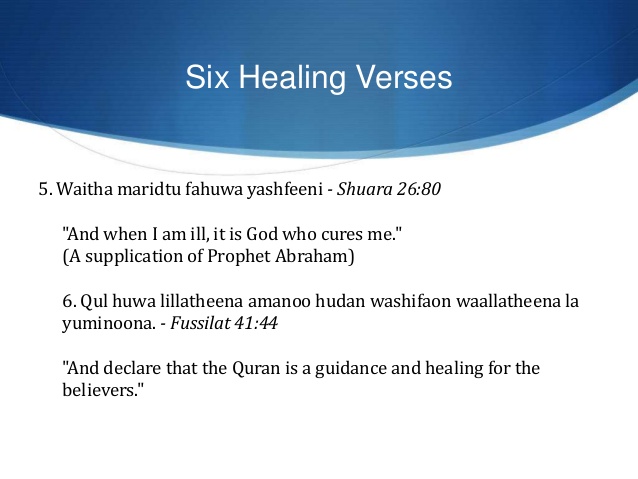 Six Healing Verses

5. Waitha maridtu fahuwa yashfeeni - Shuara 26:80

"And when I am ill, it is God who cures me."
(A supplication of Prophet Abraham)

6. Qul huwa lillatheena amanoo hudan washifaon waallatheena la yuminoona. - Fussilat 41:44

"And declare that the Quran is a guidance and healing for the believers."